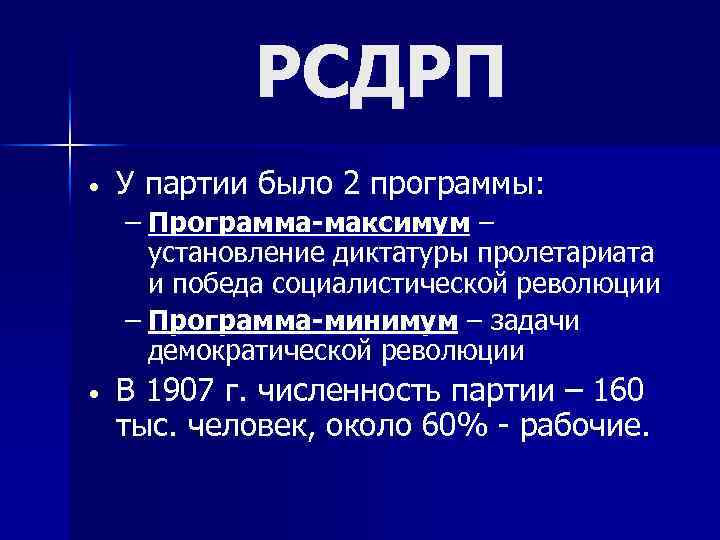 РСДРП

• У партии было 2 программы:
– Программа-максимум – установление диктатуры пролетариата и победа социалистической революции
– Программа-минимум – задачи демократической революции
• В 1907 г. численность партии – 160 тыс. человек, около 60% - рабочие.